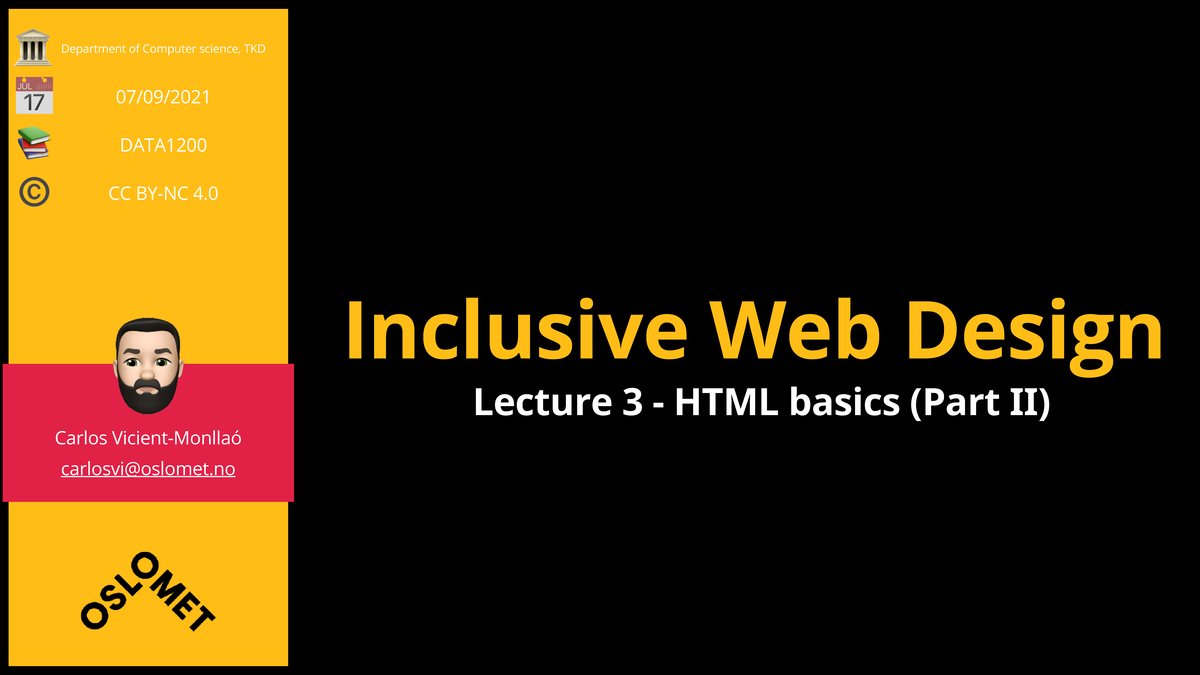 Department of Computer science, TKD

JUL
17

07/09/2021

DATA1200

CC BY-NC 4.0

Carlos Vicient-Monllaó

carlosvi@oslomet.no

OSLOMET

Inclusive Web Design

Lecture 3 - HTML basics (Part II)